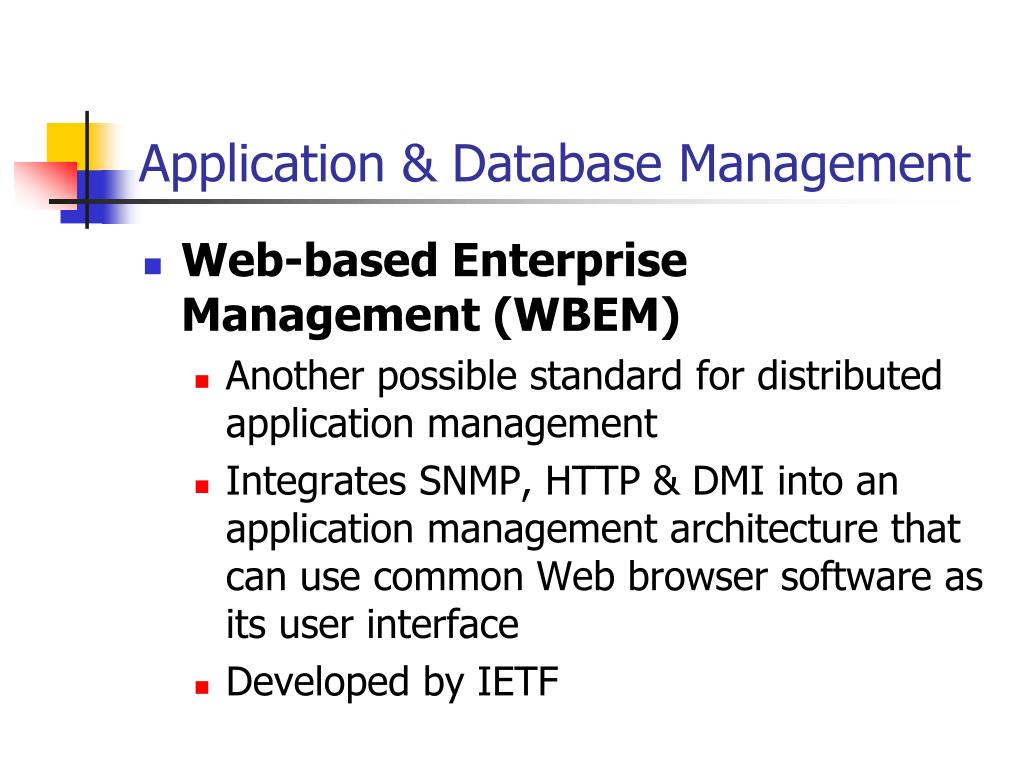 Application & Database Management

Web-based Enterprise Management (WBEM)

Another possible standard for distributed application management

Integrates SNMP, HTTP & DMI into an application management architecture that can use common Web browser software as its user interface

Developed by IETF